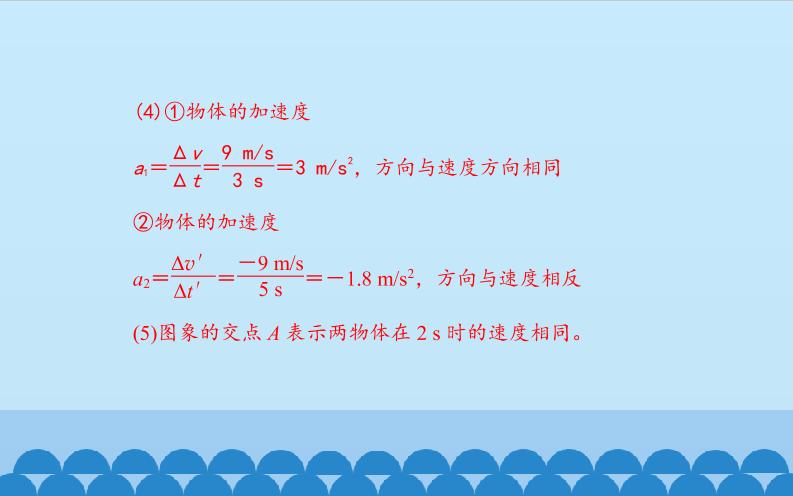 (4)①物体的加速度

$a_1=\frac{\Delta v}{\Delta t}=\frac{9\ m/s}{3\ s}=3\ m/s^2$，方向与速度方向相同

②物体的加速度

$a_2=\frac{\Delta v'}{\Delta t'}=\frac{-9\ m/s}{5\ s}=-1.8\ m/s^2$，方向与速度相反

(5)图象的交点A表示两物体在2 s时的速度相同。